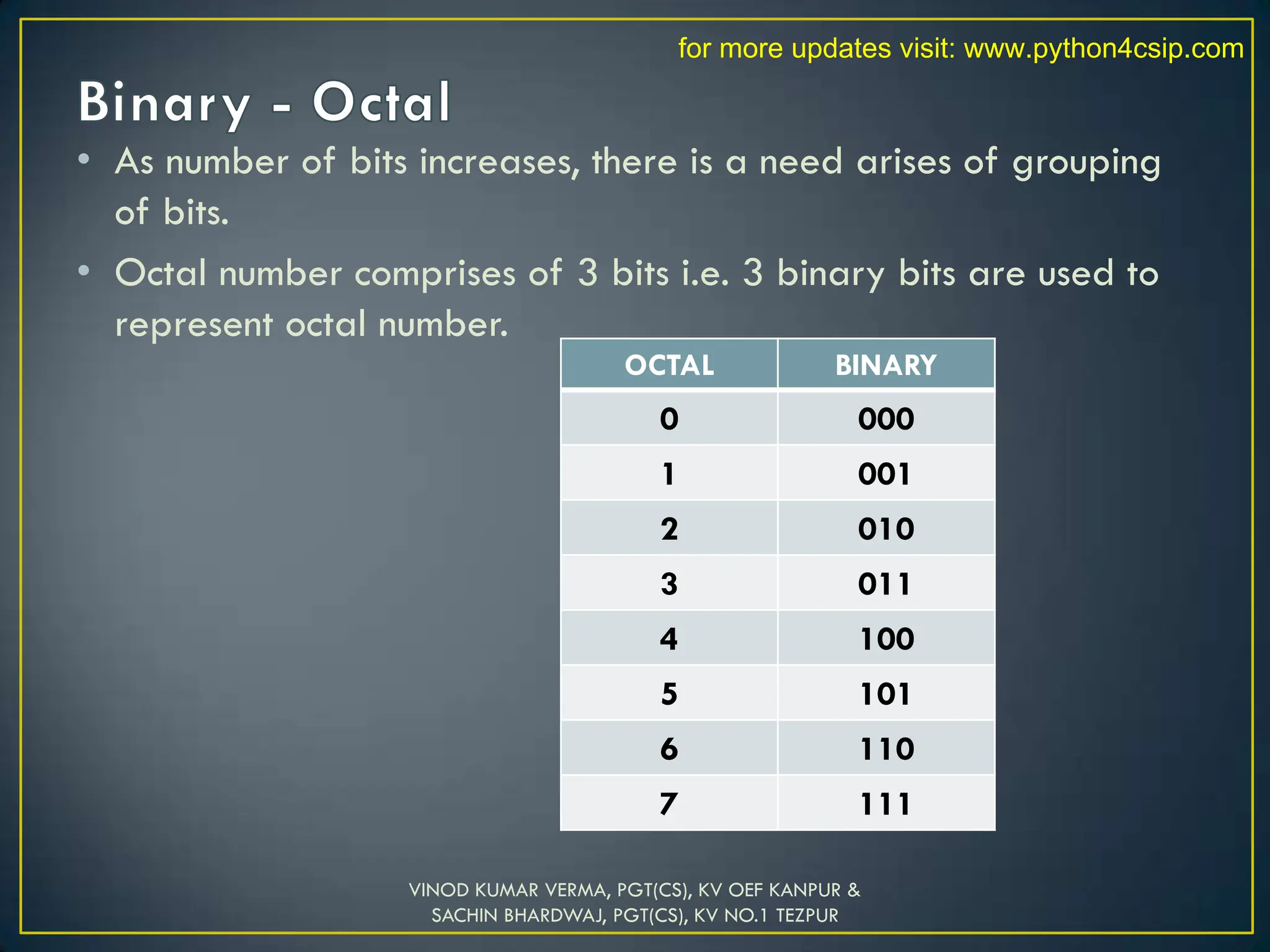 for more updates visit: www.python4csip.com

Binary - Octal

• As number of bits increases, there is a need arises of grouping of bits.

• Octal number comprises of 3 bits i.e. 3 binary bits are used to represent octal number.

| OCTAL | BINARY |
|---|---|
| 0 | 000 |
| 1 | 001 |
| 2 | 010 |
| 3 | 011 |
| 4 | 100 |
| 5 | 101 |
| 6 | 110 |
| 7 | 111 |

VINOD KUMAR VERMA, PGT(CS), KV OEF KANPUR &
SACHIN BHARDWAJ, PGT(CS), KV NO.1 TEZPUR